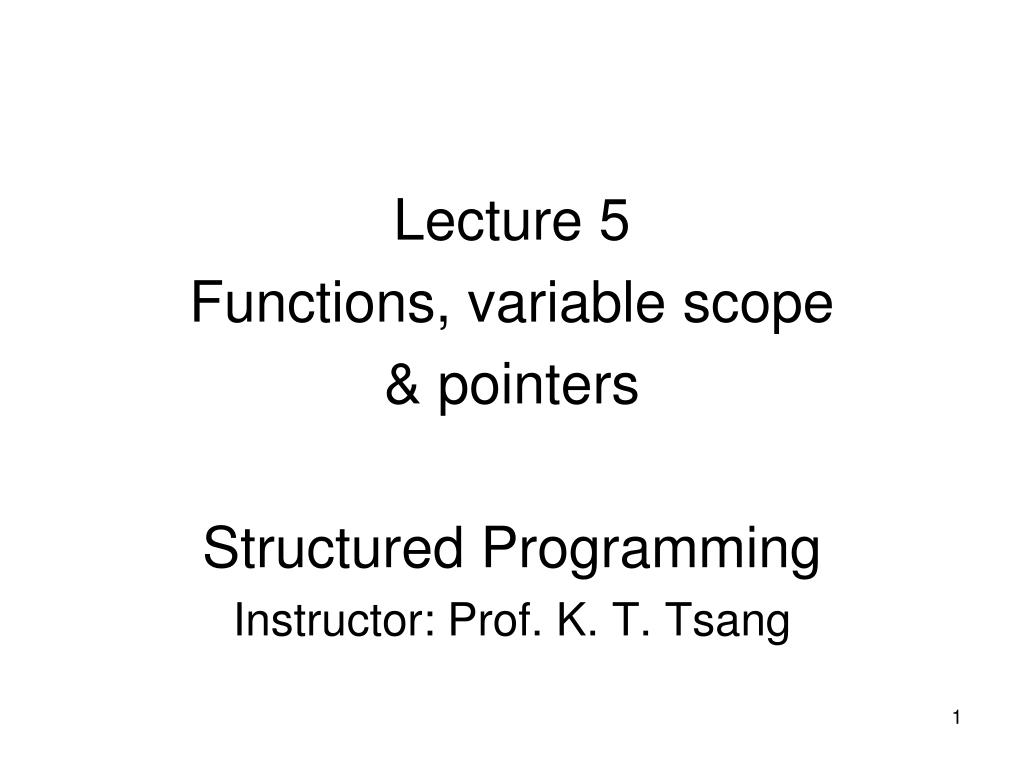 Lecture 5
Functions, variable scope
& pointers

Structured Programming
Instructor: Prof. K. T. Tsang

1